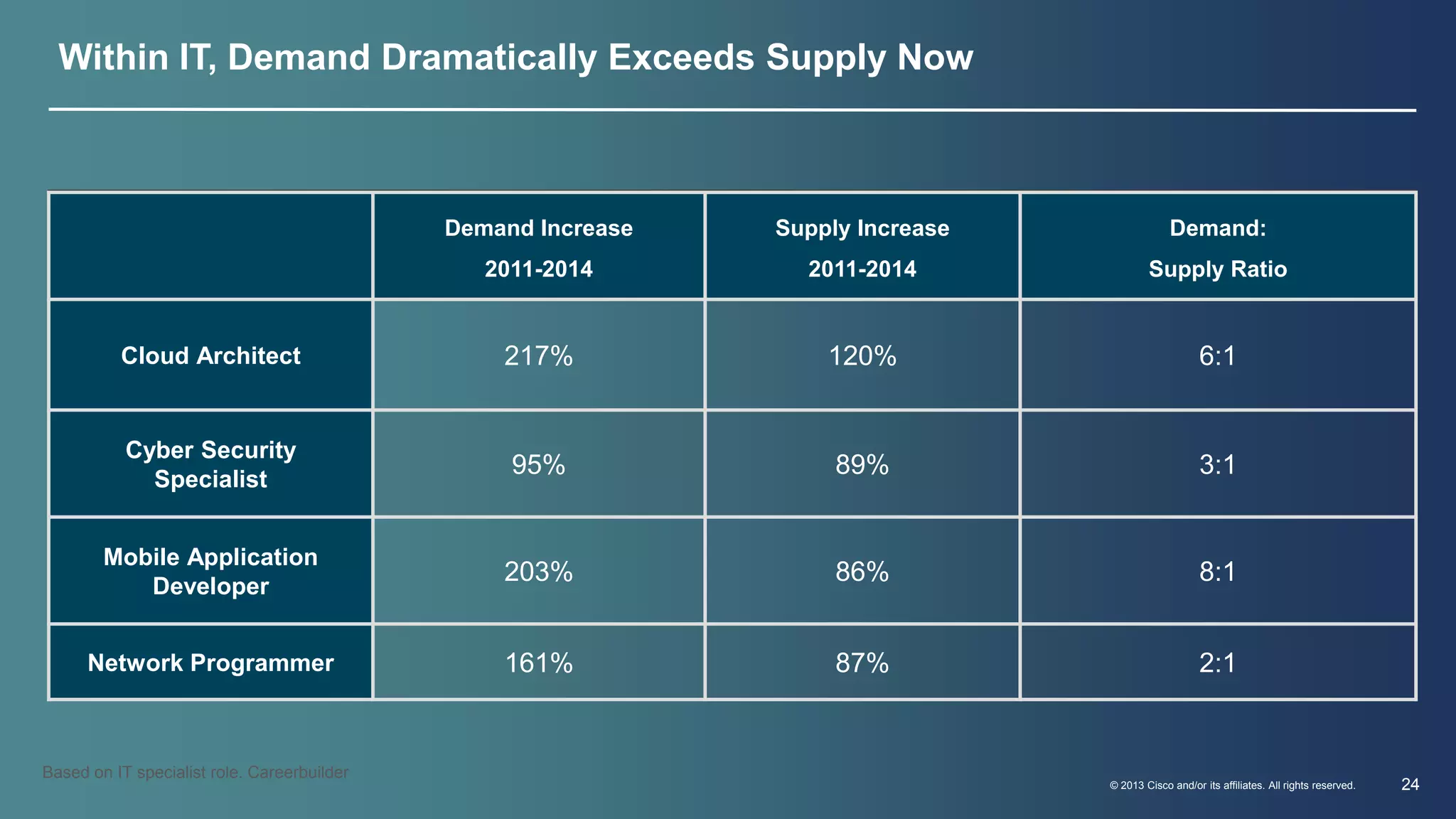 Within IT, Demand Dramatically Exceeds Supply Now

| | Demand Increase 2011-2014 | Supply Increase 2011-2014 | Demand: Supply Ratio |
|---|---|---|---|
| Cloud Architect | 217% | 120% | 6:1 |
| Cyber Security Specialist | 95% | 89% | 3:1 |
| Mobile Application Developer | 203% | 86% | 8:1 |
| Network Programmer | 161% | 87% | 2:1 |

Based on IT specialist role. Careerbuilder

© 2013 Cisco and/or its affiliates. All rights reserved.

24